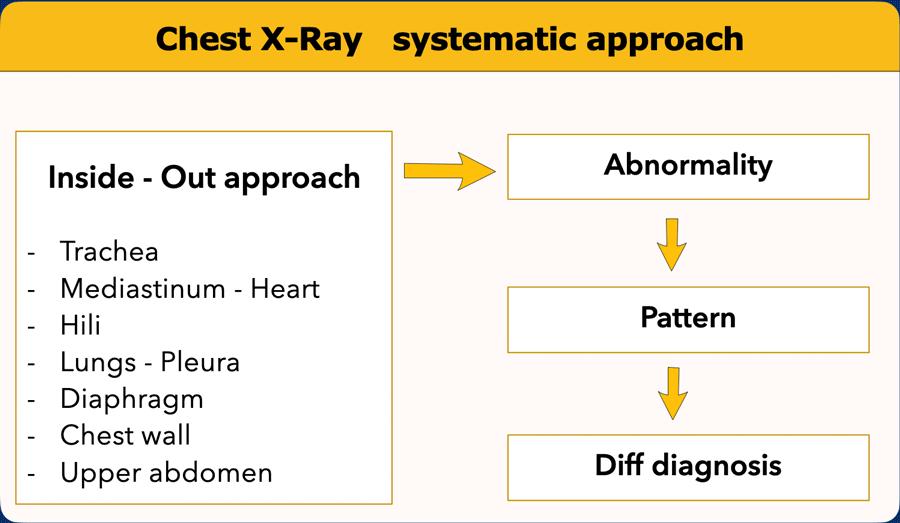 Chest X-Ray systematic approach

Inside - Out approach

- Trachea
- Mediastinum - Heart
- Hili
- Lungs - Pleura
- Diaphragm
- Chest wall
- Upper abdomen

Abnormality

Pattern

Diff diagnosis